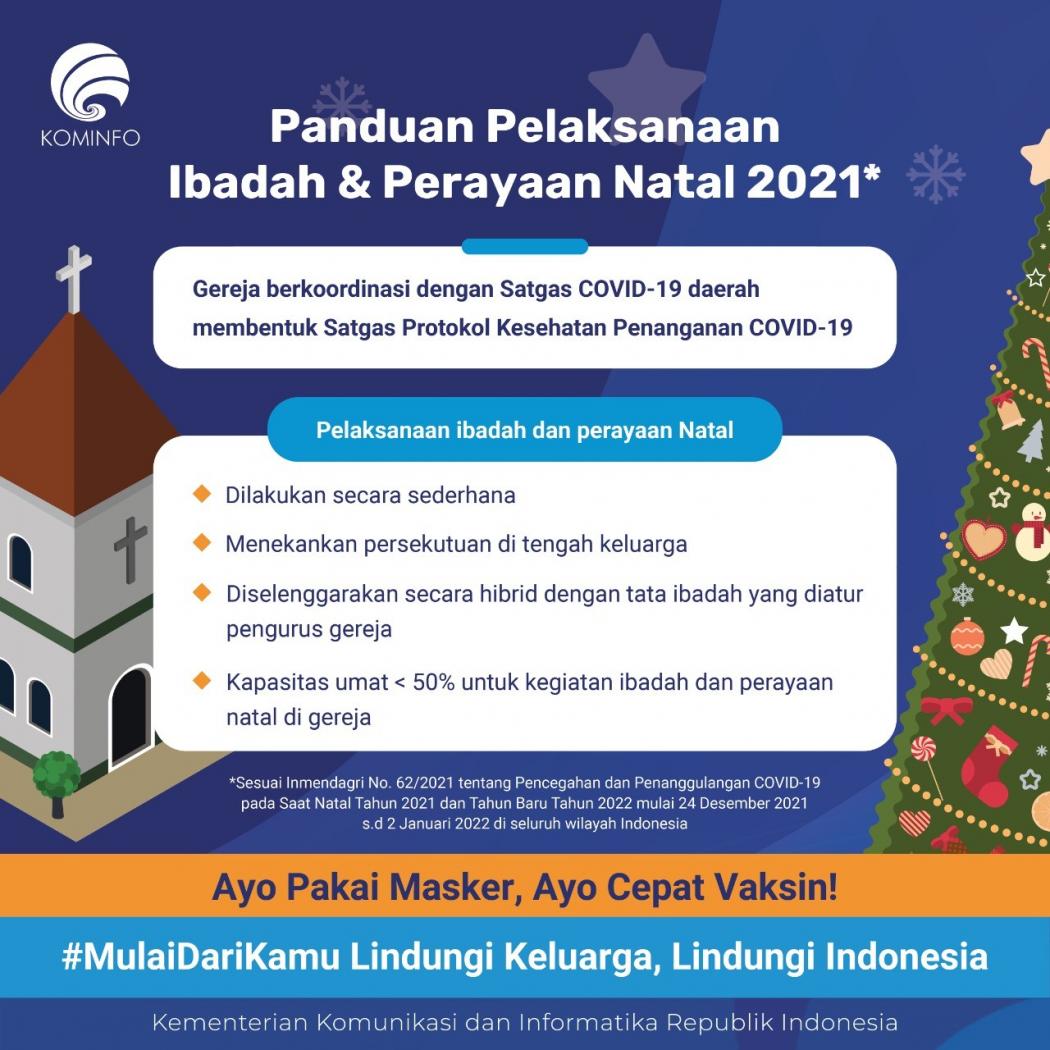 KOMINFO

Panduan Pelaksanaan Ibadah & Perayaan Natal 2021*

Gereja berkoordinasi dengan Satgas COVID-19 daerah membentuk Satgas Protokol Kesehatan Penanganan COVID-19

Pelaksanaan ibadah dan perayaan Natal

Dilakukan secara sederhana

Menekankan persekutuan di tengah keluarga

Diselenggarakan secara hibrid dengan tata ibadah yang diatur pengurus gereja

Kapasitas umat < 50% untuk kegiatan ibadah dan perayaan natal di gereja

*Sesuai Inmendagri No. 62/2021 tentang Pencegahan dan Penanggulangan COVID-19 pada Saat Natal Tahun 2021 dan Tahun Baru Tahun 2022 mulai 24 Desember 2021 s.d 2 Januari 2022 di seluruh wilayah Indonesia

Ayo Pakai Masker, Ayo Cepat Vaksin!

#MulaiDariKamu Lindungi Keluarga, Lindungi Indonesia

Kementerian Komunikasi dan Informatika Republik Indonesia